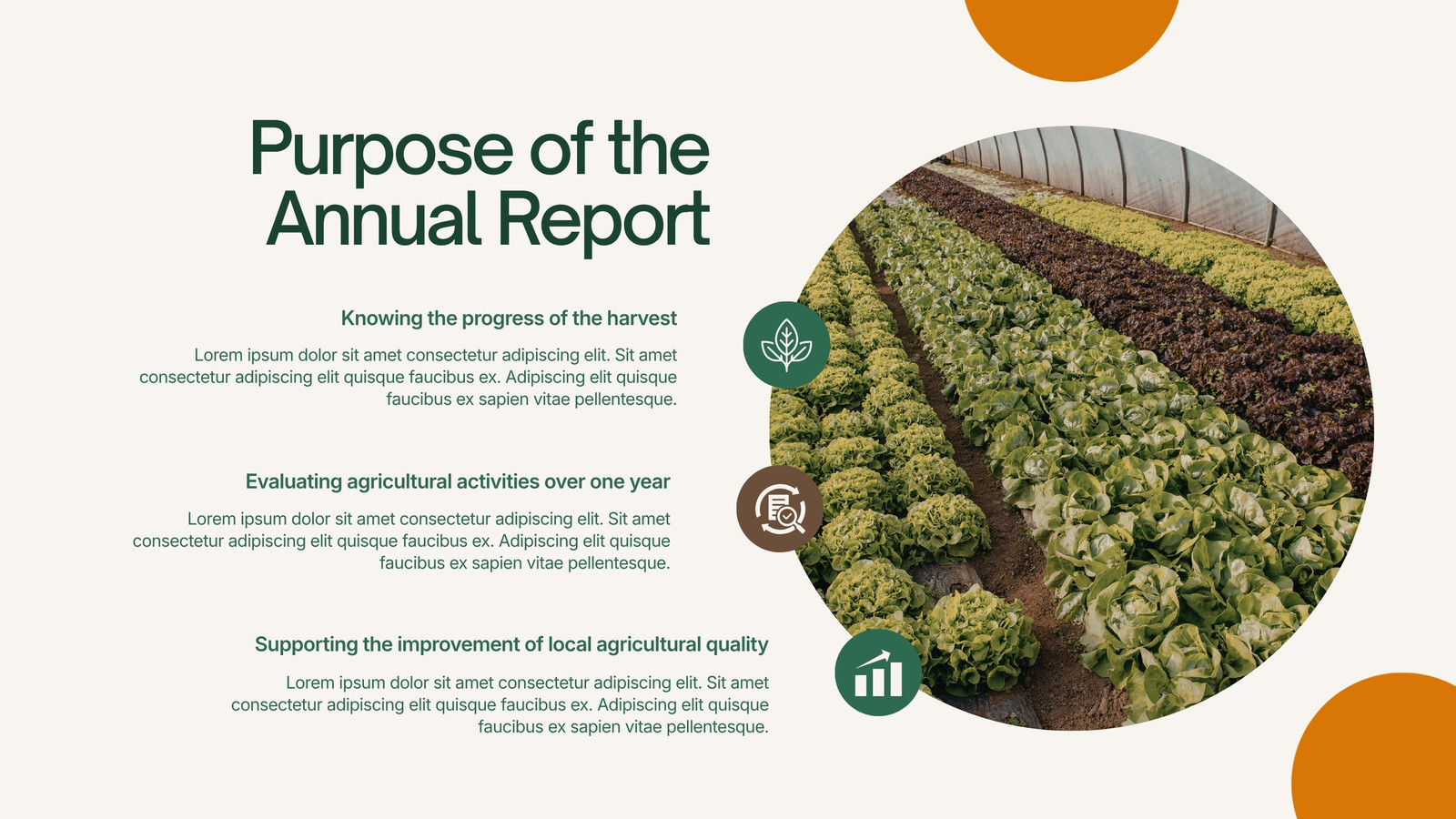 Purpose of the Annual Report

Knowing the progress of the harvest

Lorem ipsum dolor sit amet consectetur adipiscing elit. Sit amet consectetur adipiscing elit quisque faucibus ex. Adipiscing elit quisque faucibus ex sapien vitae pellentesque.

Evaluating agricultural activities over one year

Lorem ipsum dolor sit amet consectetur adipiscing elit. Sit amet consectetur adipiscing elit quisque faucibus ex. Adipiscing elit quisque faucibus ex sapien vitae pellentesque.

Supporting the improvement of local agricultural quality

Lorem ipsum dolor sit amet consectetur adipiscing elit. Sit amet consectetur adipiscing elit quisque faucibus ex. Adipiscing elit quisque faucibus ex sapien vitae pellentesque.